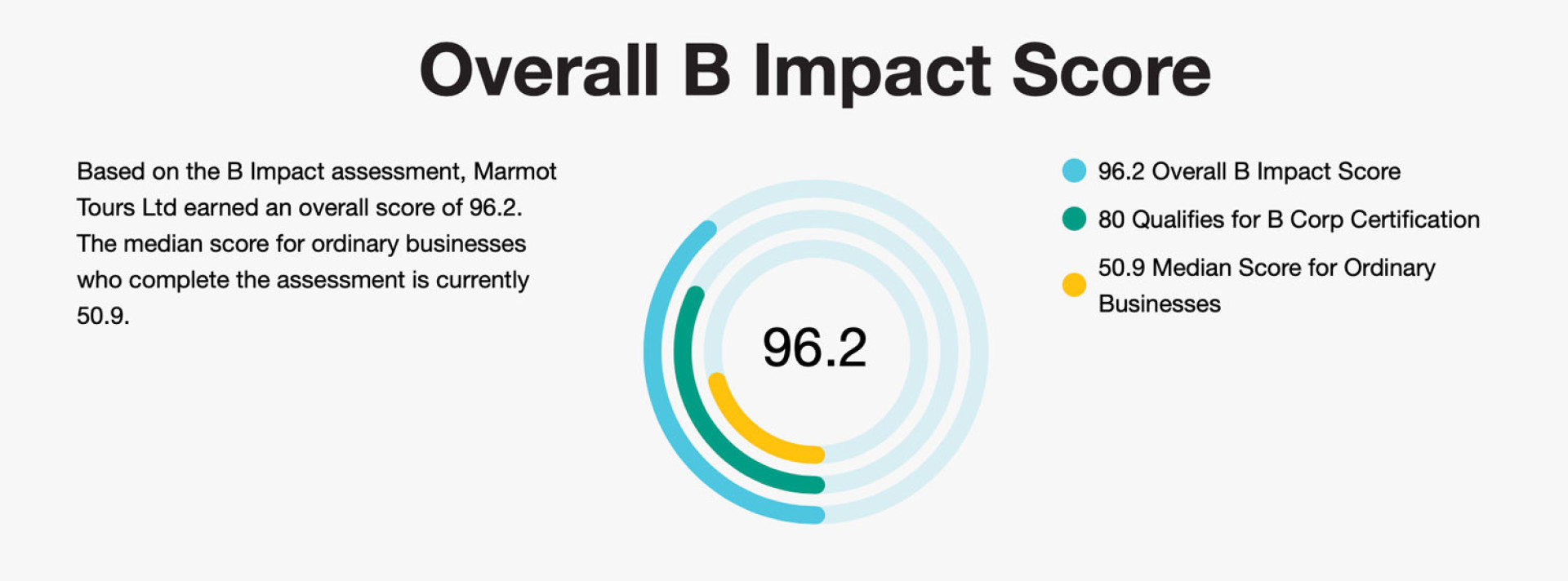 Overall B Impact Score

Based on the B Impact assessment, Marmot Tours Ltd earned an overall score of 96.2. The median score for ordinary businesses who complete the assessment is currently 50.9.

96.2

96.2 Overall B Impact Score

80 Qualifies for B Corp Certification

50.9 Median Score for Ordinary Businesses